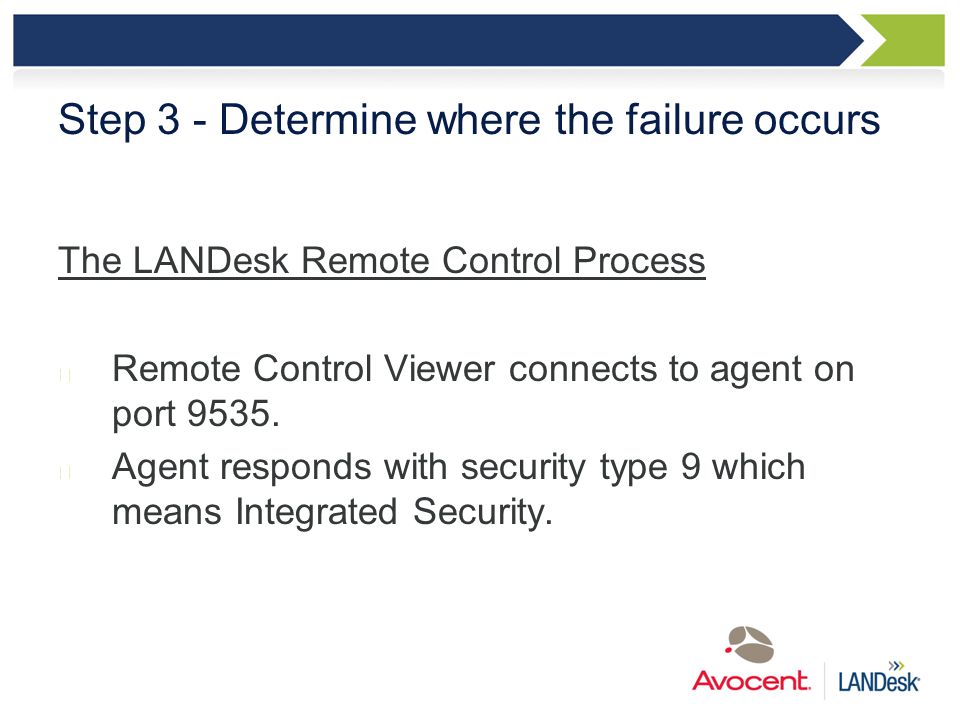 Step 3 - Determine where the failure occurs

The LANDesk Remote Control Process

Remote Control Viewer connects to agent on port 9535.

Agent responds with security type 9 which means Integrated Security.

Avocent. LANDesk